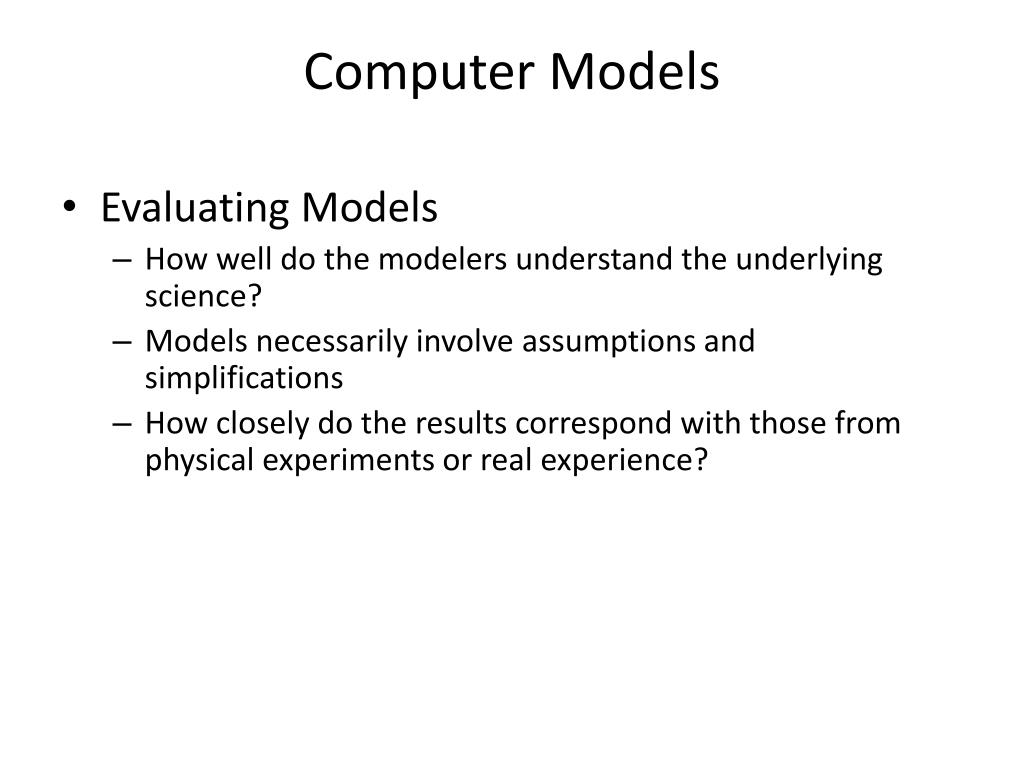 Computer Models

• Evaluating Models
– How well do the modelers understand the underlying science?
– Models necessarily involve assumptions and simplifications
– How closely do the results correspond with those from physical experiments or real experience?